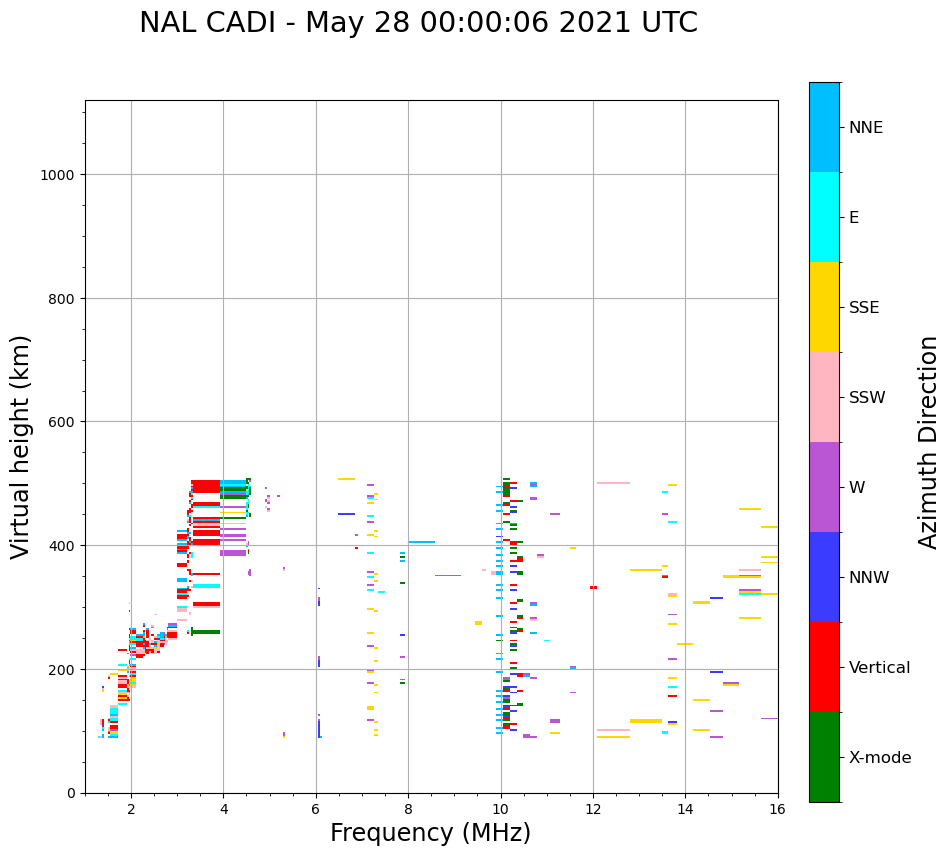 NAL CADI - May 28 00:00:06 2021 UTC

Virtual height (km)

1000
800
600
400
200
0

2
4
6
8
10
12
14
16

Frequency (MHz)

NNE
E
SSE
SSW
W
NNW
Vertical
X-mode

Azimuth Direction